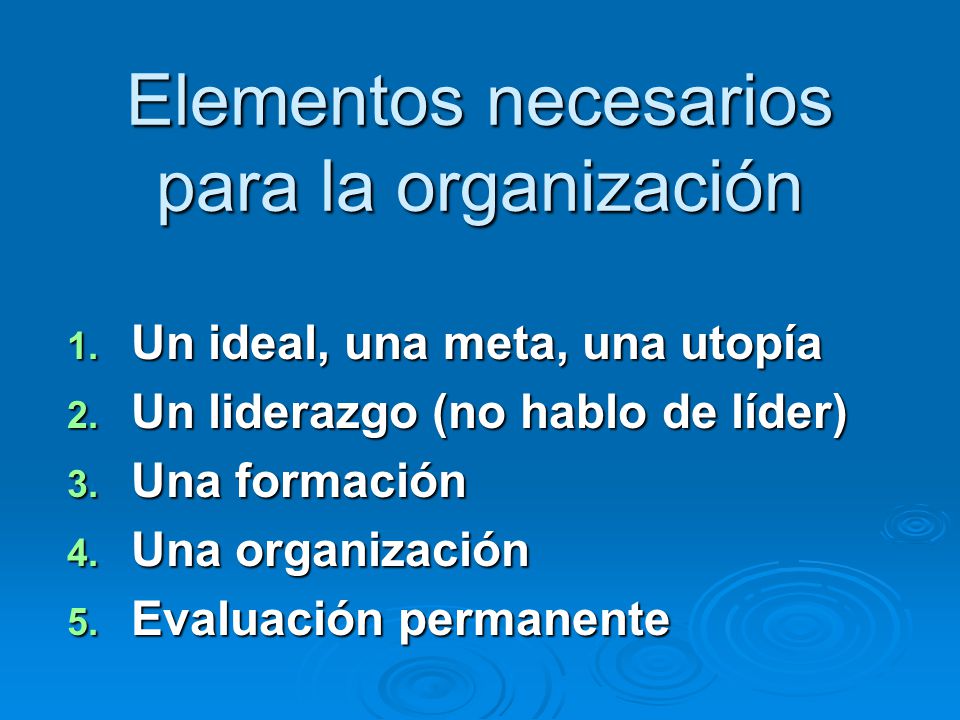 Elementos necesarios para la organización

1. Un ideal, una meta, una utopía
2. Un liderazgo (no hablo de líder)
3. Una formación
4. Una organización
5. Evaluación permanente